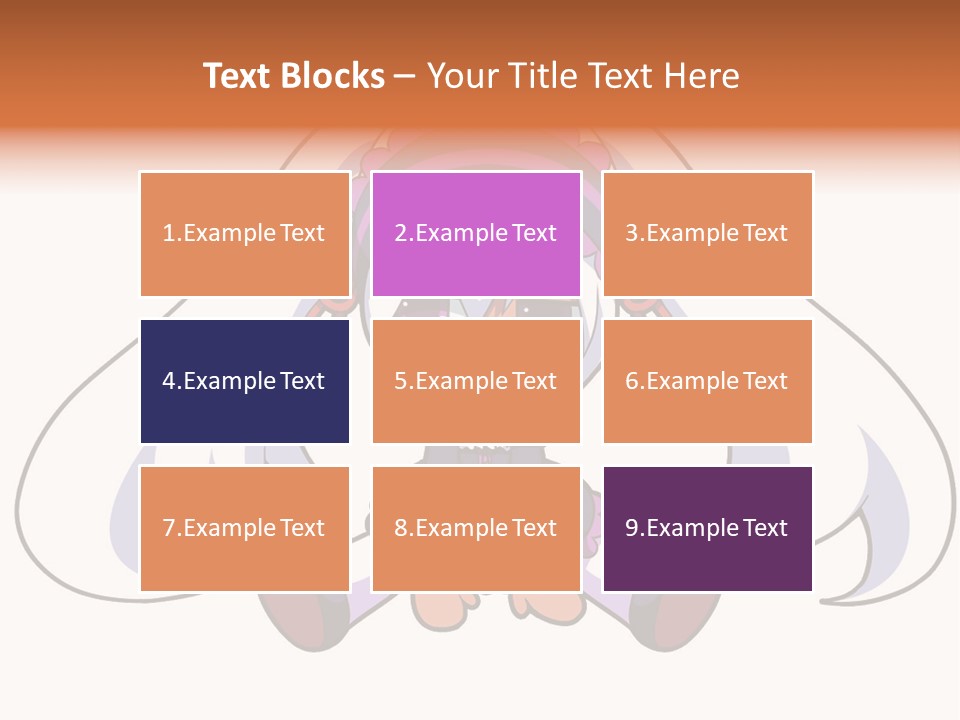 Text Blocks – Your Title Text Here

1.Example Text

2.Example Text

3.Example Text

4.Example Text

5.Example Text

6.Example Text

7.Example Text

8.Example Text

9.Example Text